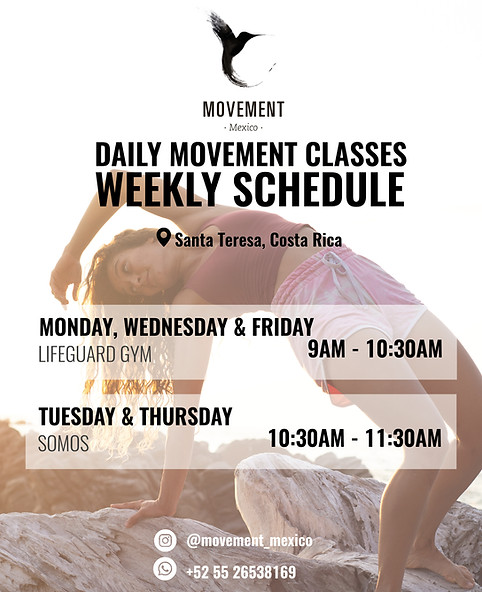 MOVEMENT
· Mexico ·

DAILY MOVEMENT CLASSES
WEEKLY SCHEDULE

Santa Teresa, Costa Rica

MONDAY, WEDNESDAY & FRIDAY
LIFEGUARD GYM
9AM - 10:30AM

TUESDAY & THURSDAY
SOMOS
10:30AM - 11:30AM

@movement_mexico
+52 55 26538169